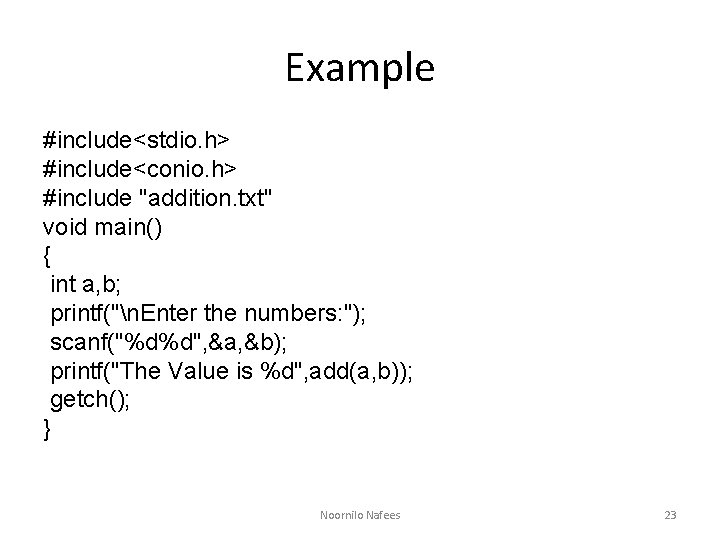 Example

#include<stdio.h>
#include<conio.h>
#include "addition.txt"
void main()
{
 int a,b;
 printf("\nEnter the numbers:");
 scanf("%d%d",&a,&b);
 printf("The Value is %d",add(a,b));
 getch();
}

Noornilo Nafees

23